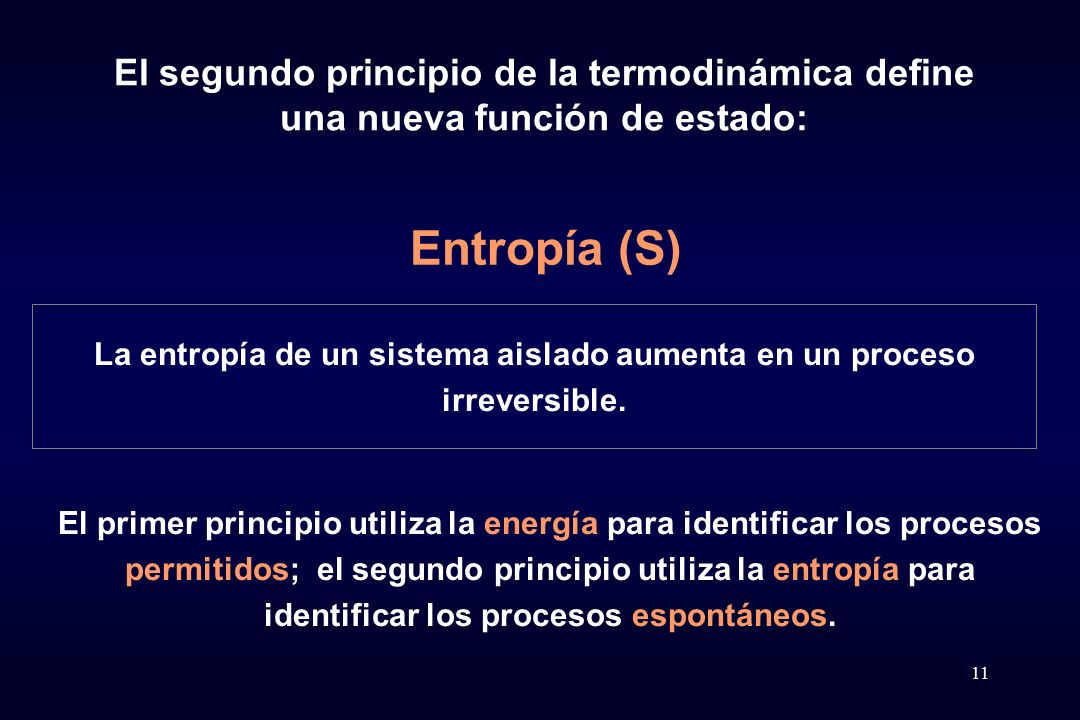 El segundo principio de la termodinámica define una nueva función de estado:

Entropía (S)

La entropía de un sistema aislado aumenta en un proceso irreversible.

El primer principio utiliza la energía para identificar los procesos permitidos; el segundo principio utiliza la entropía para identificar los procesos espontáneos.

11